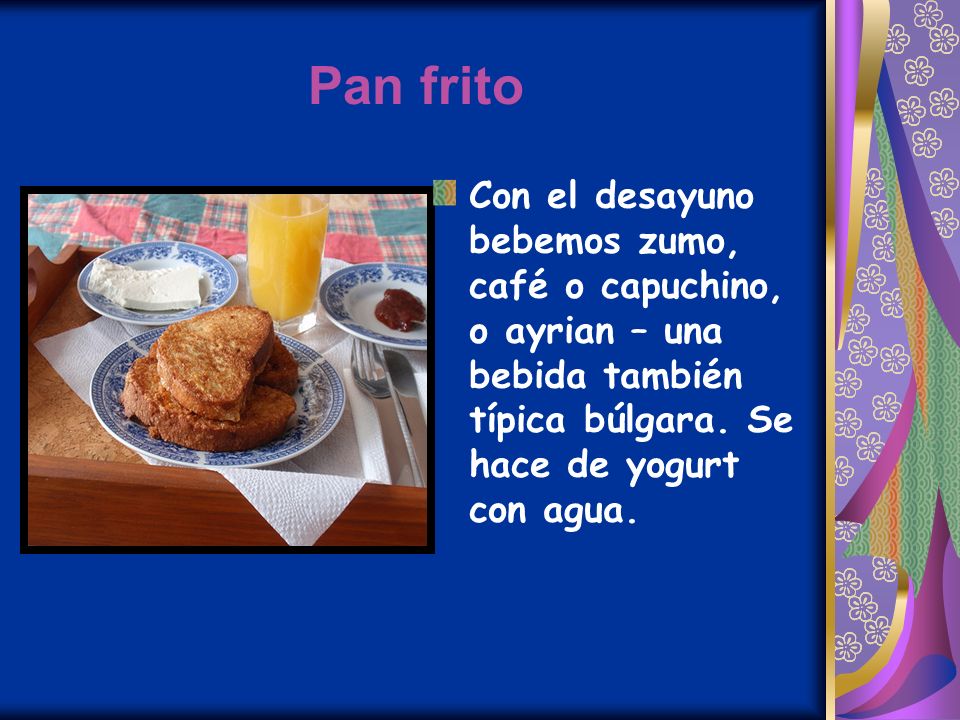 Pan frito

Con el desayuno bebemos zumo, café o capuchino, o ayrian – una bebida también típica búlgara. Se hace de yogurt con agua.